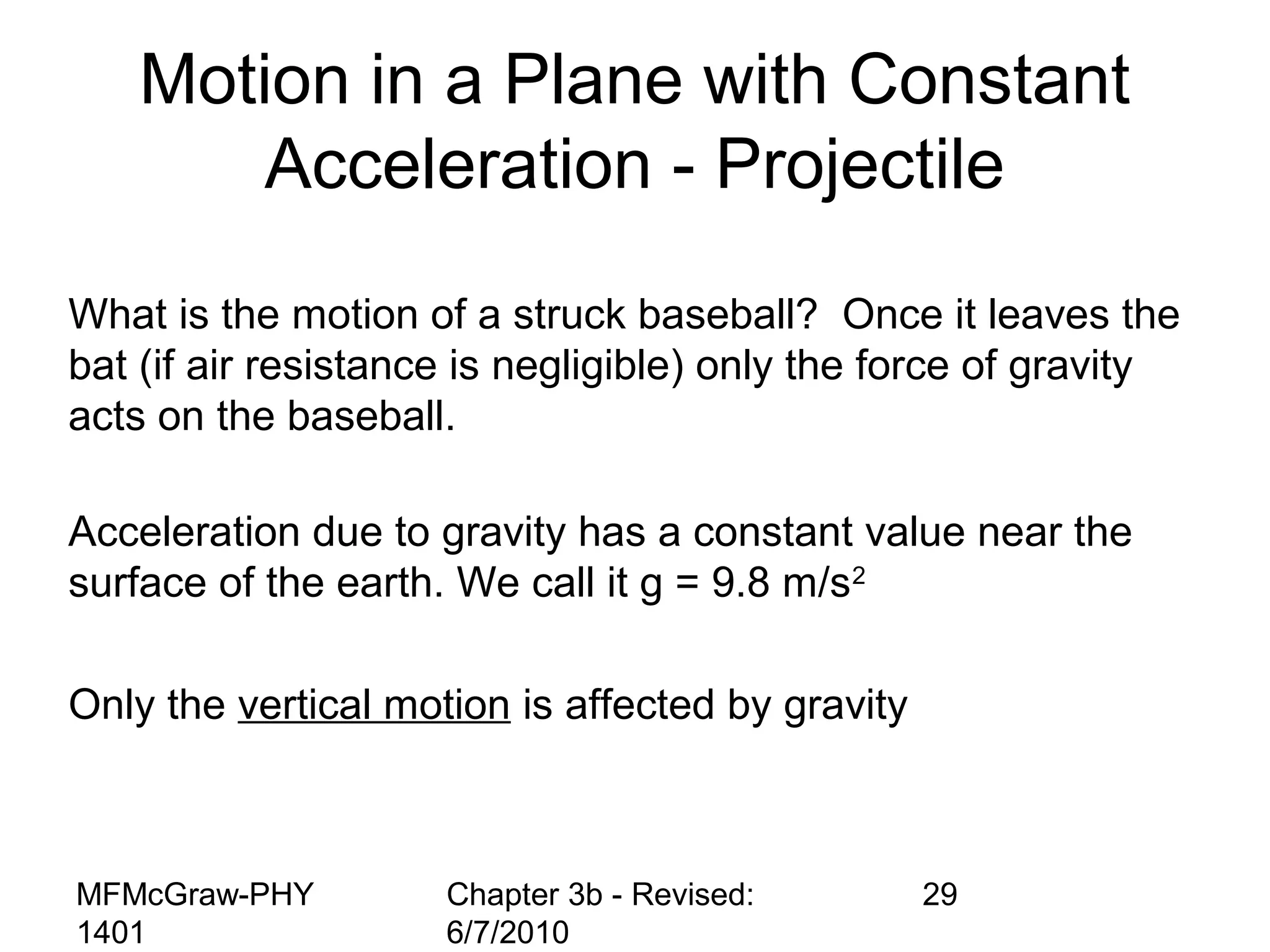 Motion in a Plane with Constant Acceleration - Projectile

What is the motion of a struck baseball? Once it leaves the bat (if air resistance is negligible) only the force of gravity acts on the baseball.

Acceleration due to gravity has a constant value near the surface of the earth. We call it g = 9.8 m/s$^2$

Only the vertical motion is affected by gravity

MFMcGraw-PHY 1401

Chapter 3b - Revised: 6/7/2010

29